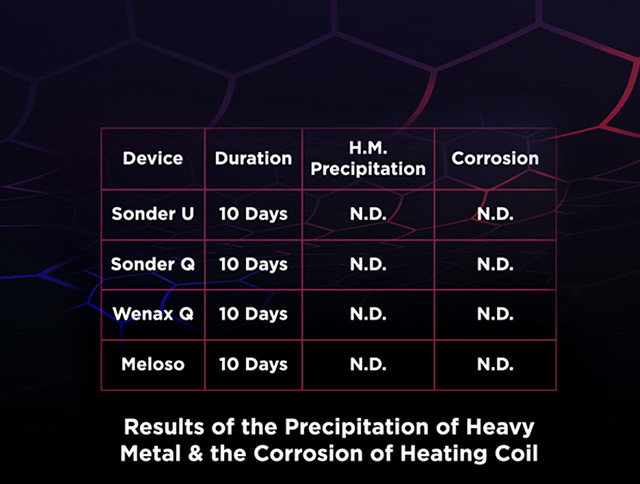 | Device | Duration | H.M. Precipitation | Corrosion |
|---|---|---|---|
| Sonder U | 10 Days | N.D. | N.D. |
| Sonder Q | 10 Days | N.D. | N.D. |
| Wenax Q | 10 Days | N.D. | N.D. |
| Meloso | 10 Days | N.D. | N.D. |

Results of the Precipitation of Heavy Metal & the Corrosion of Heating Coil